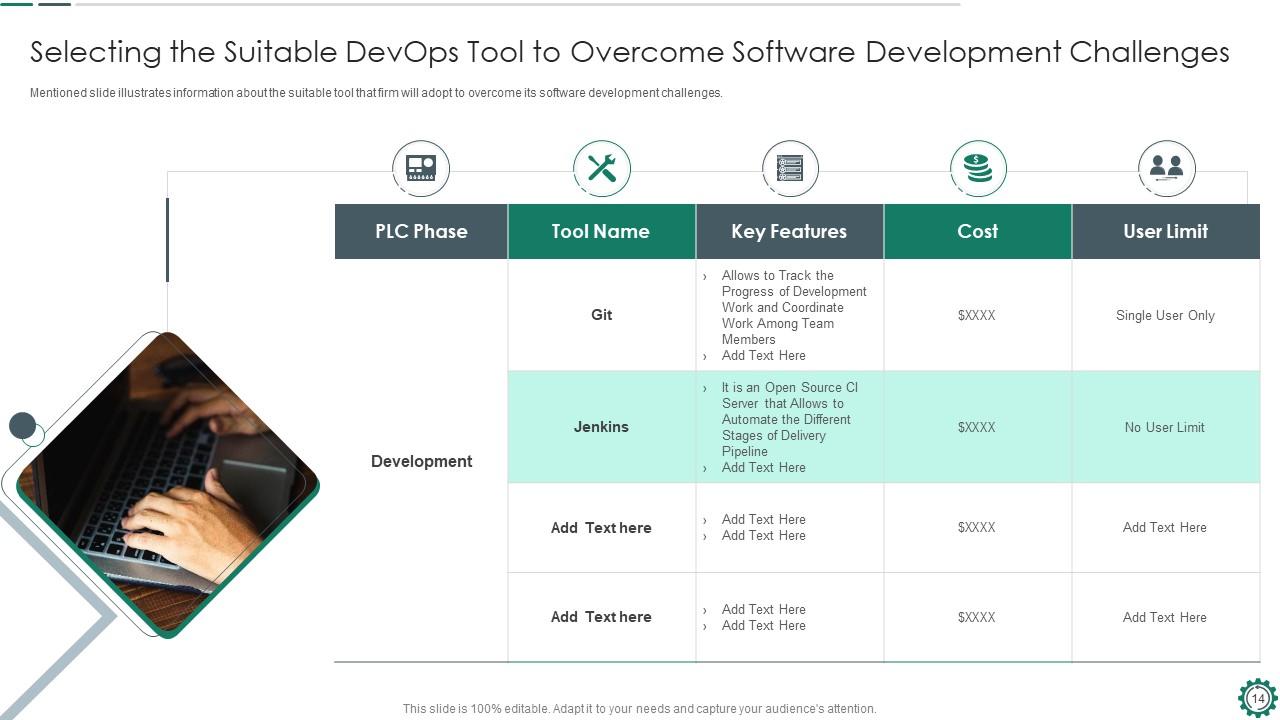 Selecting the Suitable DevOps Tool to Overcome Software Development Challenges

Mentioned slide illustrates information about the suitable tool that firm will adopt to overcome its software development challenges.

| PLC Phase | Tool Name | Key Features | Cost | User Limit |
|---|---|---|---|---|
| Development | Git | › Allows to Track the Progress of Development Work and Coordinate Work Among Team Members › Add Text Here | $XXXX | Single User Only |
| | Jenkins | › It is an Open Source CI Server that Allows to Automate the Different Stages of Delivery Pipeline › Add Text Here | $XXXX | No User Limit |
| | Add Text here | › Add Text Here › Add Text Here | $XXXX | Add Text Here |
| | Add Text here | › Add Text Here › Add Text Here | $XXXX | Add Text Here |

This slide is 100% editable. Adapt it to your needs and capture your audience's attention.

14